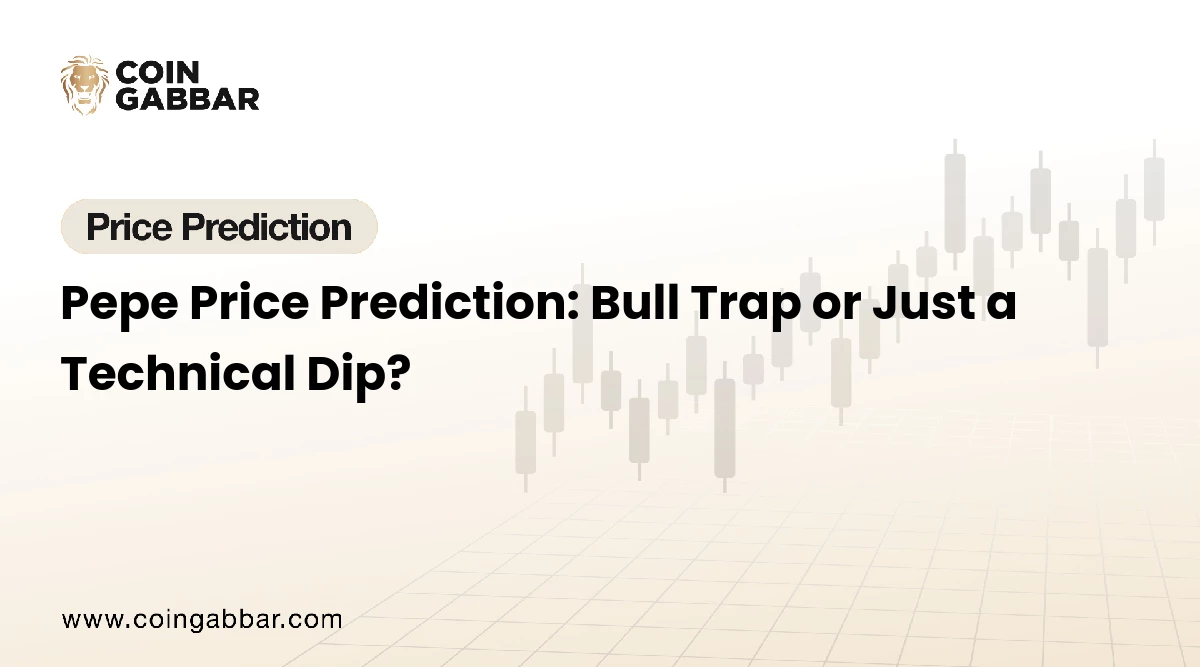 COIN
GABBAR

Price Prediction

Pepe Price Prediction: Bull Trap or Just a Technical Dip?

www.coingabbar.com